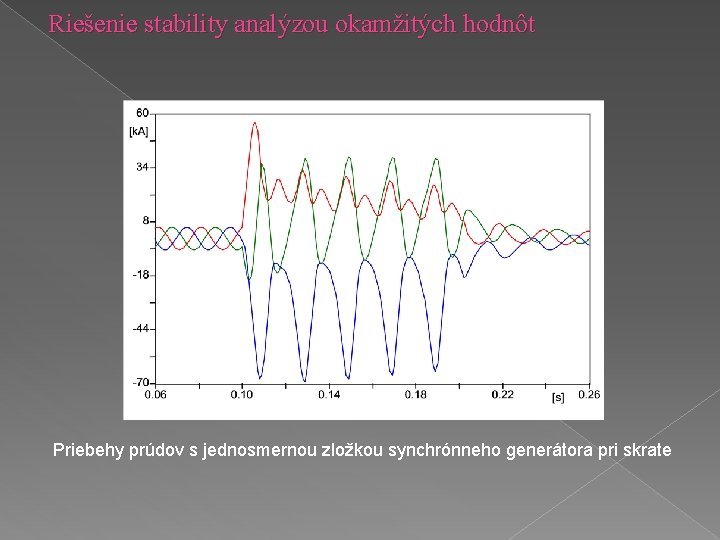 Riešenie stability analýzou okamžitých hodnôt

60
[kA]
34
8
-18
-44
-70
0.06
0.10
0.14
0.18
0.22
[s]
0.26

Priebehy prúdov s jednosmernou zložkou synchrónneho generátora pri skrate